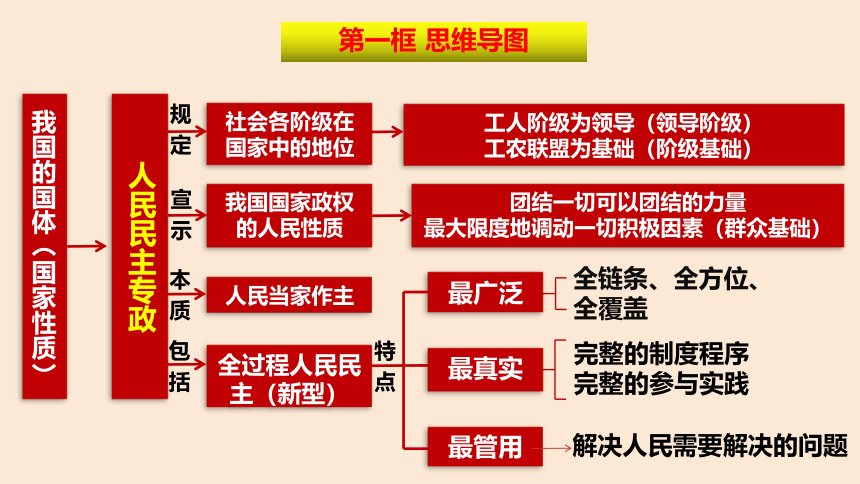 第一框 思维导图

我国的国体（国家性质）

人民民主专政

规定

社会各阶级在国家中的地位

工人阶级为领导（领导阶级）
工农联盟为基础（阶级基础）

宣示

我国国家政权的人民性质

团结一切可以团结的力量
最大限度地调动一切积极因素（群众基础）

本质

人民当家作主

包括

全过程人民民主（新型）

特点

最广泛

全链条、全方位、全覆盖

最真实

完整的制度程序
完整的参与实践

最管用

解决人民需要解决的问题